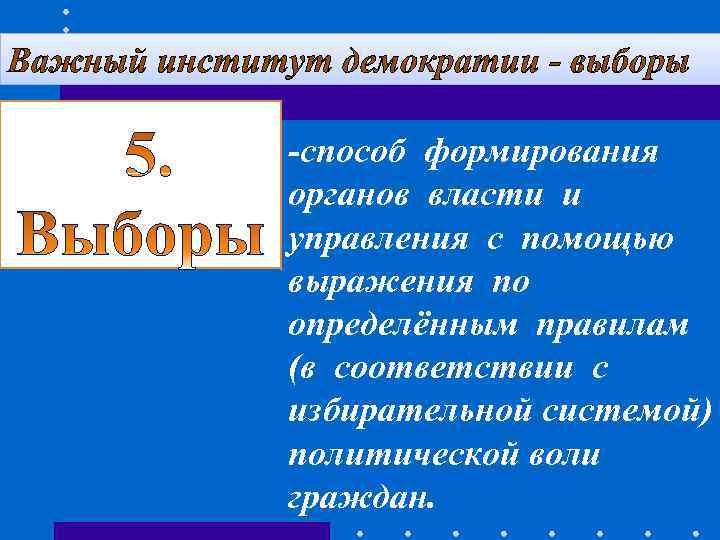 Важный институт демократии - выборы

5. Выборы

-способ формирования органов власти и управления с помощью выражения по определённым правилам (в соответствии с избирательной системой) политической воли граждан.